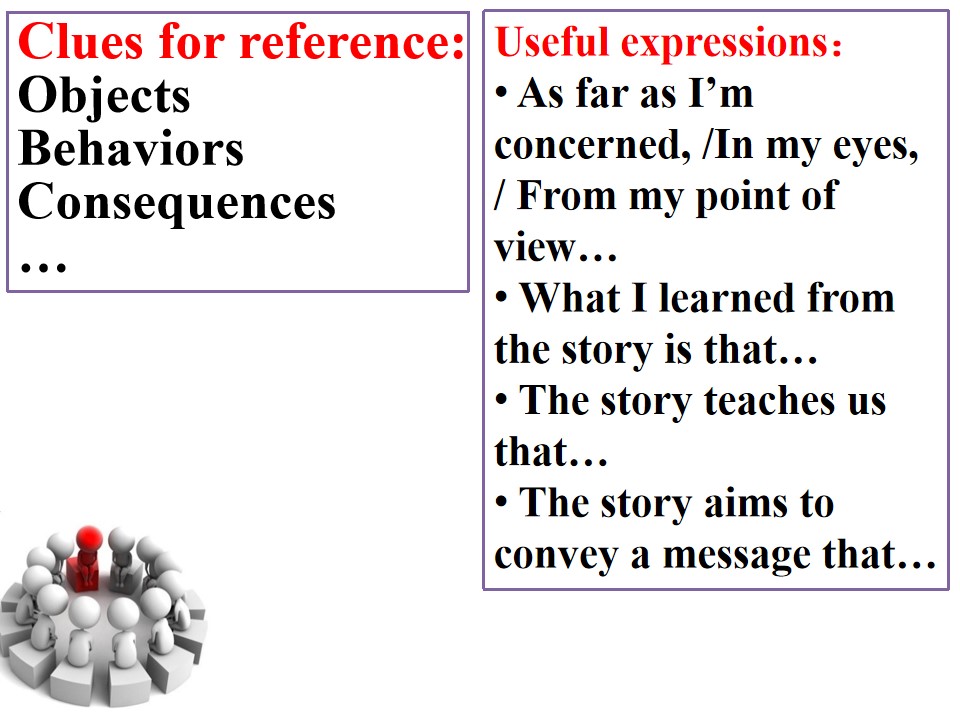 Clues for reference:
Objects
Behaviors
Consequences
…

Useful expressions：
• As far as I'm concerned, /In my eyes, / From my point of view…
• What I learned from the story is that…
• The story teaches us that…
• The story aims to convey a message that…